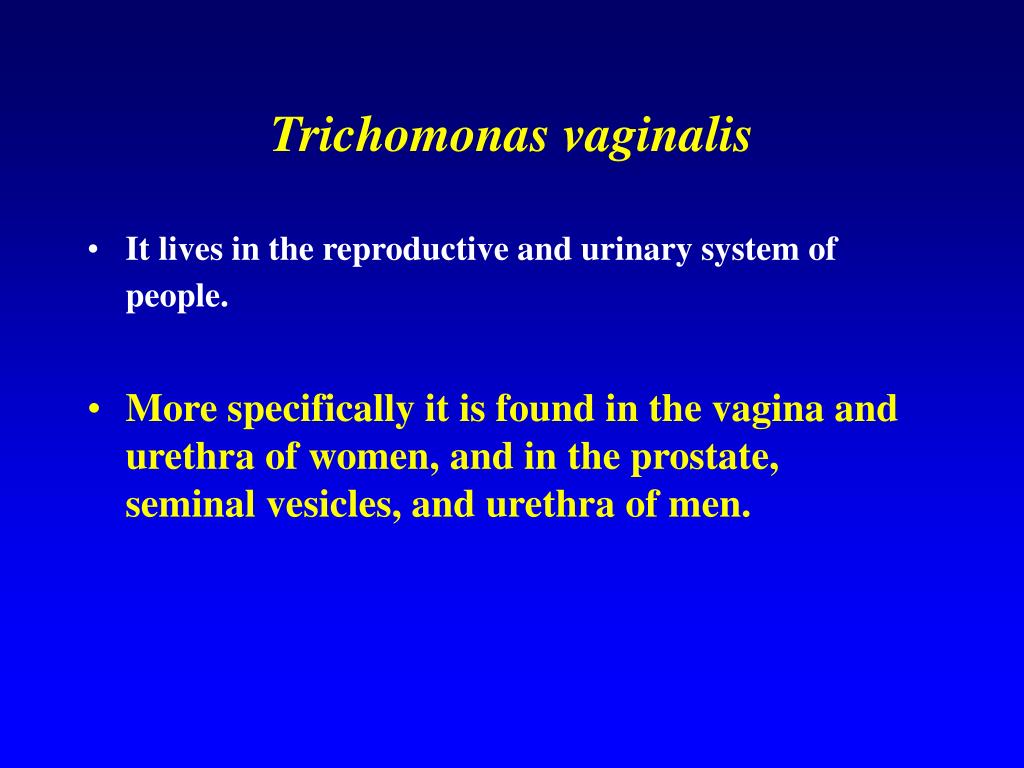 Trichomonas vaginalis

• It lives in the reproductive and urinary system of people.

• More specifically it is found in the vagina and urethra of women, and in the prostate, seminal vesicles, and urethra of men.